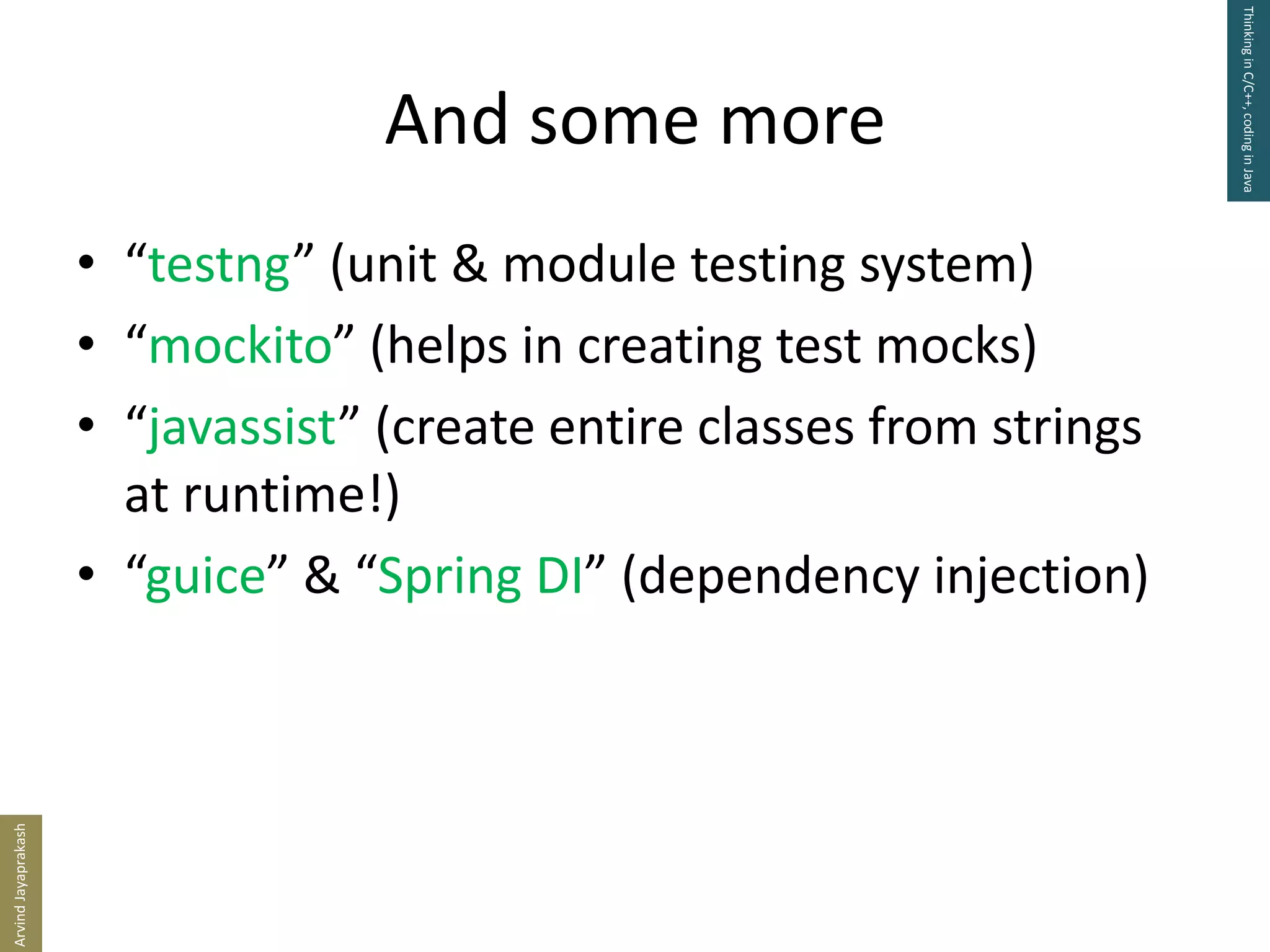 Thinking in C/C++, coding in Java

And some more

• “testng” (unit & module testing system)
• “mockito” (helps in creating test mocks)
• “javassist” (create entire classes from strings at runtime!)
• “guice” & “Spring DI” (dependency injection)

Arvind Jayaprakash